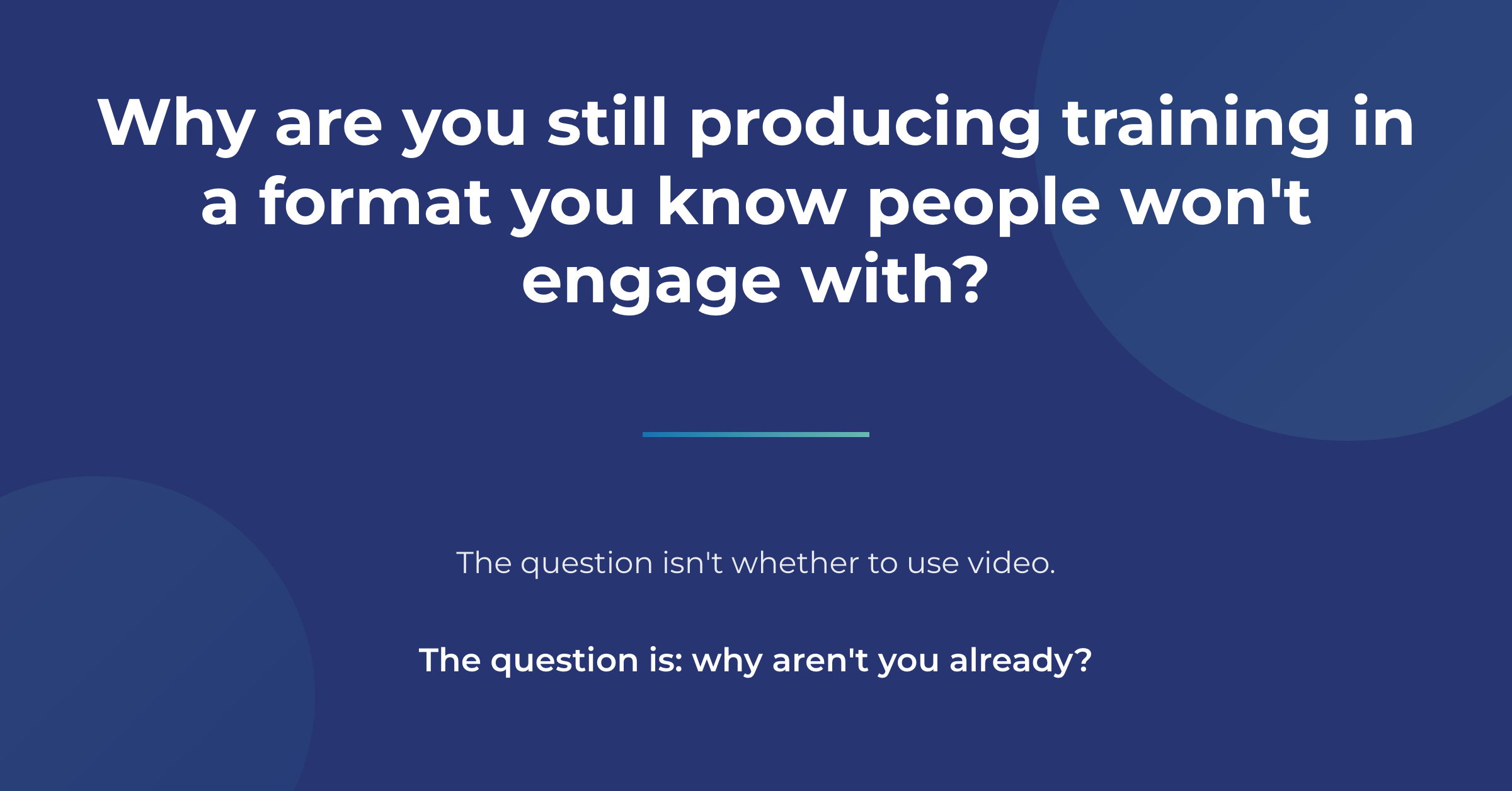 Why are you still producing training in a format you know people won't engage with?

The question isn't whether to use video.

The question is: why aren't you already?